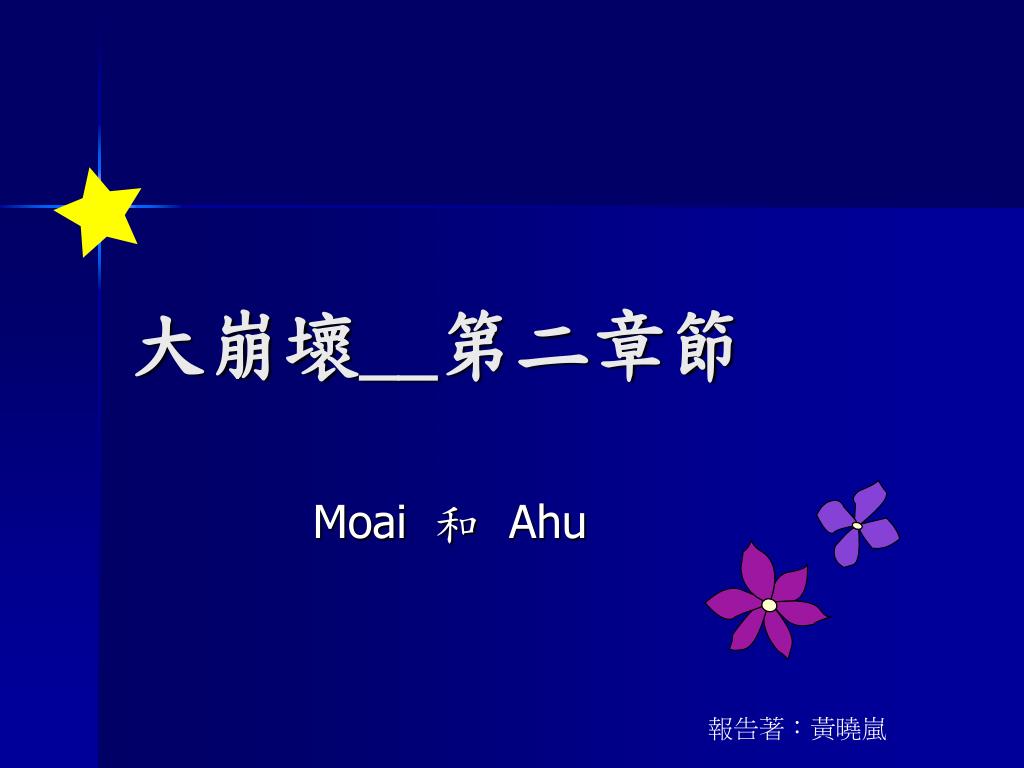 大崩壞__第二章節

Moai 和 Ahu

報告著：黃曉嵐